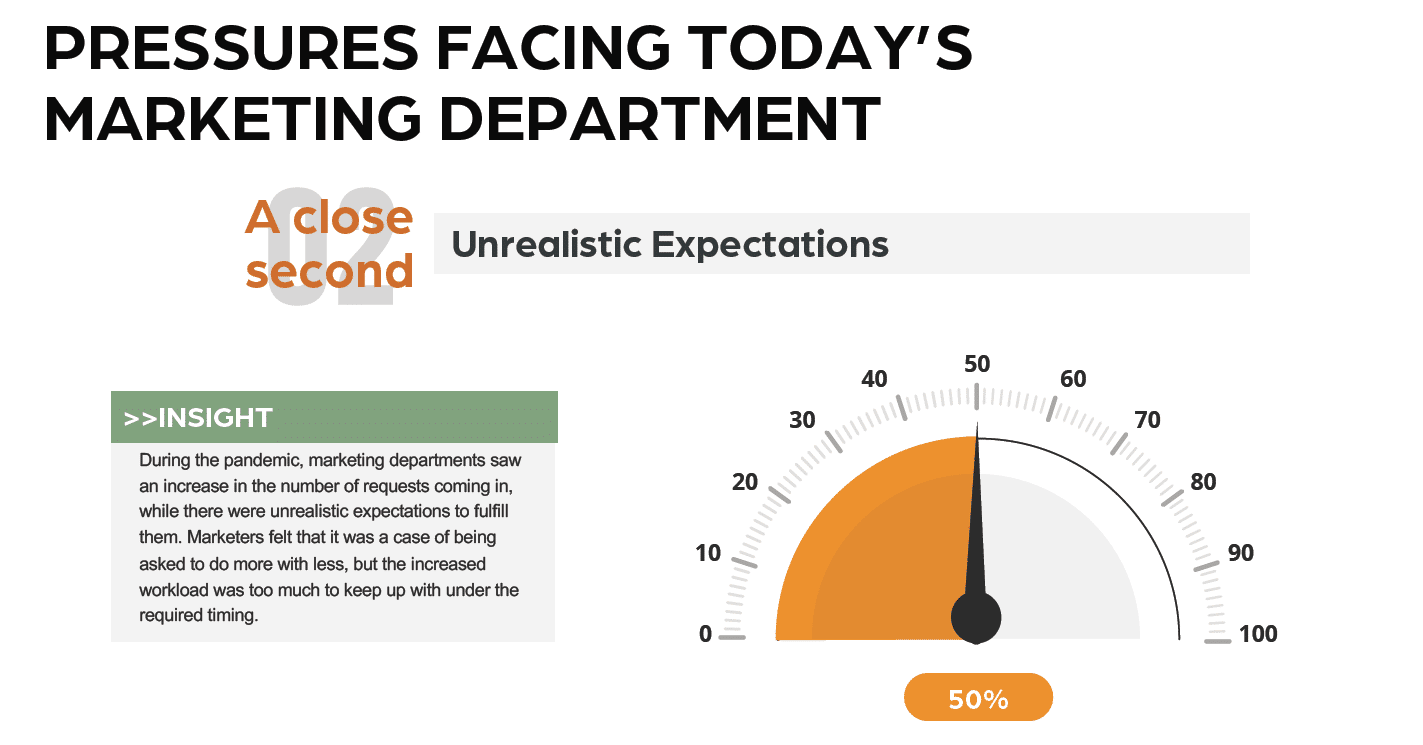 PRESSURES FACING TODAY'S MARKETING DEPARTMENT

02

A close second

Unrealistic Expectations

>>INSIGHT

During the pandemic, marketing departments saw an increase in the number of requests coming in, while there were unrealistic expectations to fulfill them. Marketers felt that it was a case of being asked to do more with less, but the increased workload was too much to keep up with under the required timing.

0
10
20
30
40
50
60
70
80
90
100

50%